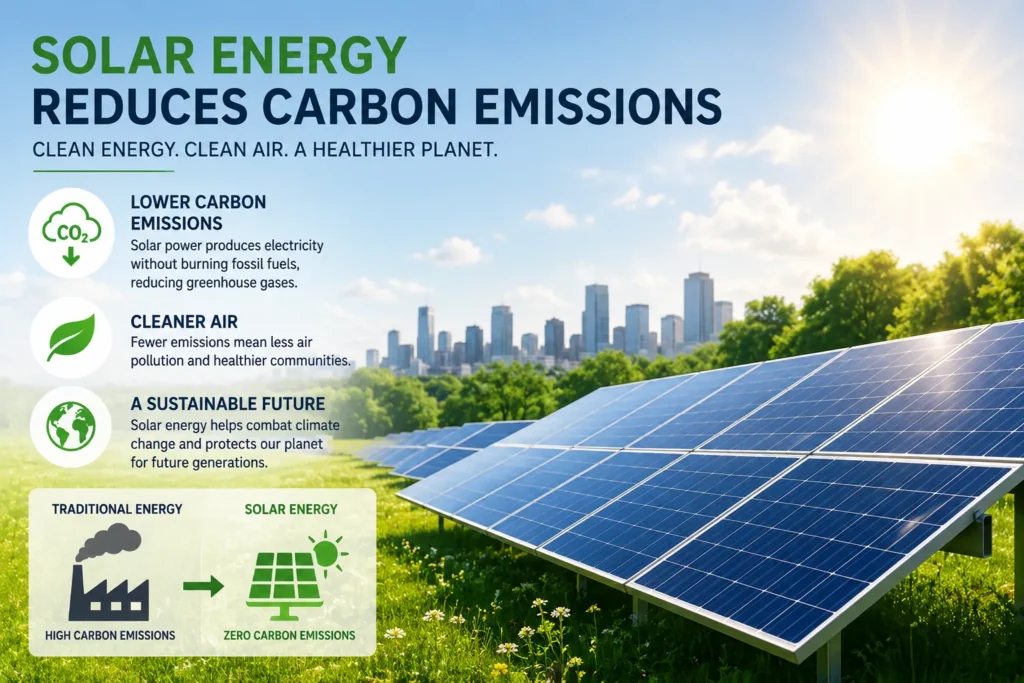 SOLAR ENERGY
REDUCES CARBON EMISSIONS

CLEAN ENERGY. CLEAN AIR. A HEALTHIER PLANET.

$CO_2$

LOWER CARBON EMISSIONS
Solar power produces electricity without burning fossil fuels, reducing greenhouse gases.

CLEANER AIR
Fewer emissions mean less air pollution and healthier communities.

A SUSTAINABLE FUTURE
Solar energy helps combat climate change and protects our planet for future generations.

TRADITIONAL ENERGY
HIGH CARBON EMISSIONS

SOLAR ENERGY
ZERO CARBON EMISSIONS